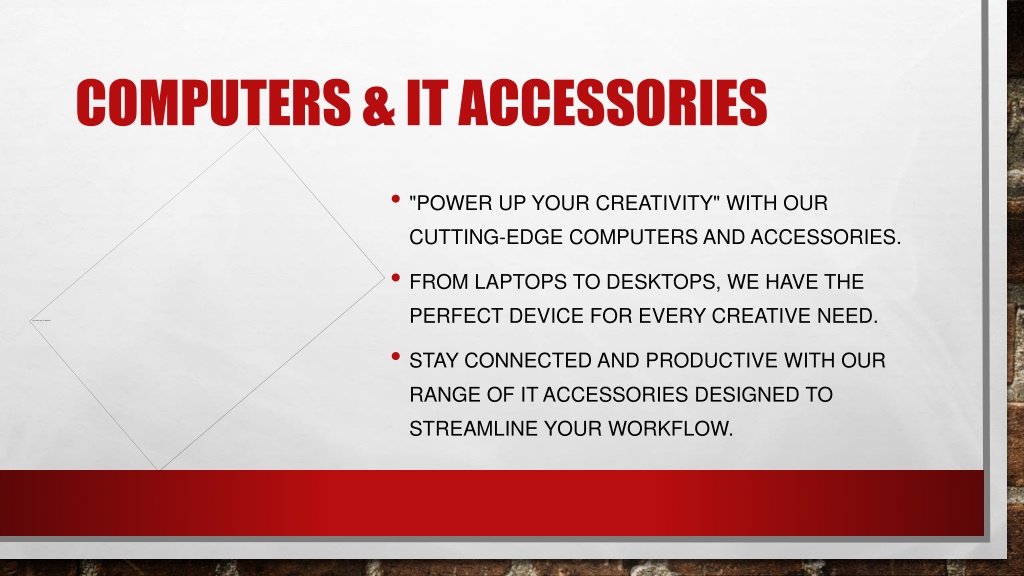 COMPUTERS & IT ACCESSORIES

• "POWER UP YOUR CREATIVITY" WITH OUR CUTTING-EDGE COMPUTERS AND ACCESSORIES.

• FROM LAPTOPS TO DESKTOPS, WE HAVE THE PERFECT DEVICE FOR EVERY CREATIVE NEED.

• STAY CONNECTED AND PRODUCTIVE WITH OUR RANGE OF IT ACCESSORIES DESIGNED TO STREAMLINE YOUR WORKFLOW.